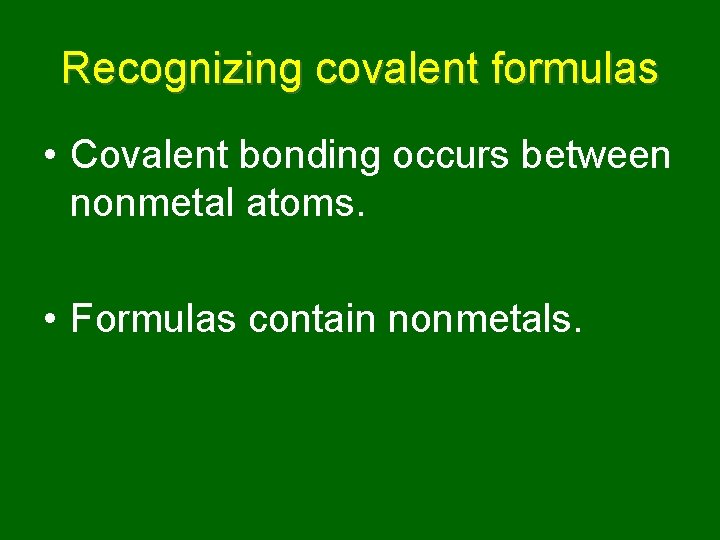 Recognizing covalent formulas

• Covalent bonding occurs between nonmetal atoms.

• Formulas contain nonmetals.